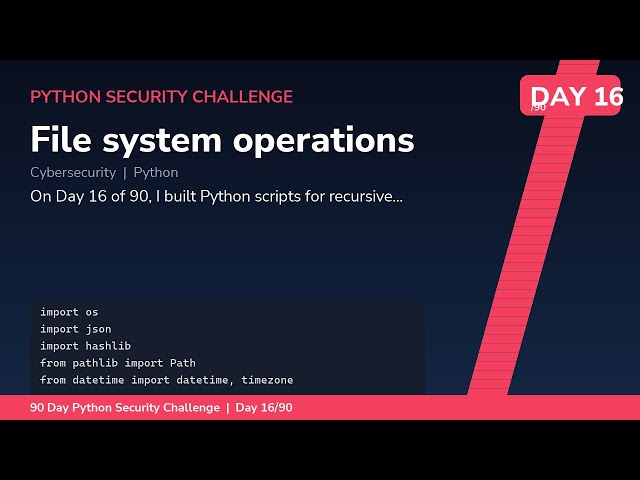 PYTHON SECURITY CHALLENGE

DAY 16
/90

File system operations

Cybersecurity | Python

On Day 16 of 90, I built Python scripts for recursive...

import os
import json
import hashlib
from pathlib import Path
from datetime import datetime, timezone

90 Day Python Security Challenge | Day 16/90